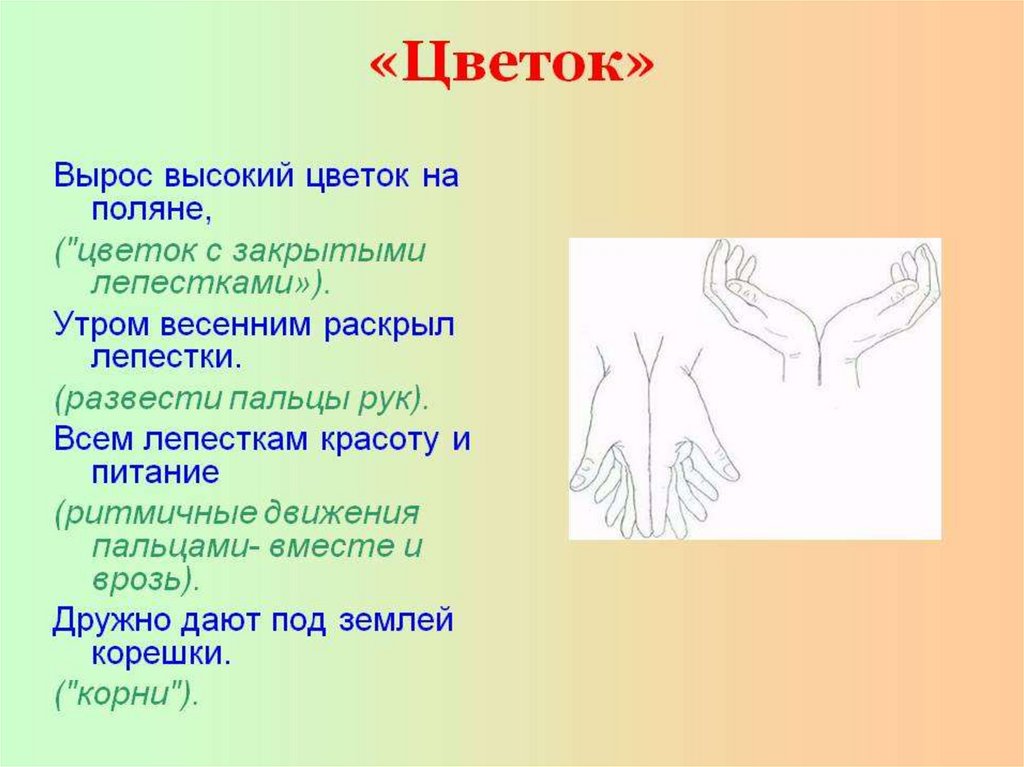 «Цветок»

Вырос высокий цветок на поляне,

("цветок с закрытыми лепестками»).

Утром весенним раскрыл лепестки.

(развести пальцы рук).

Всем лепесткам красоту и питание

(ритмичные движения пальцами- вместе и врозь).

Дружно дают под землей корешки.

("корни").